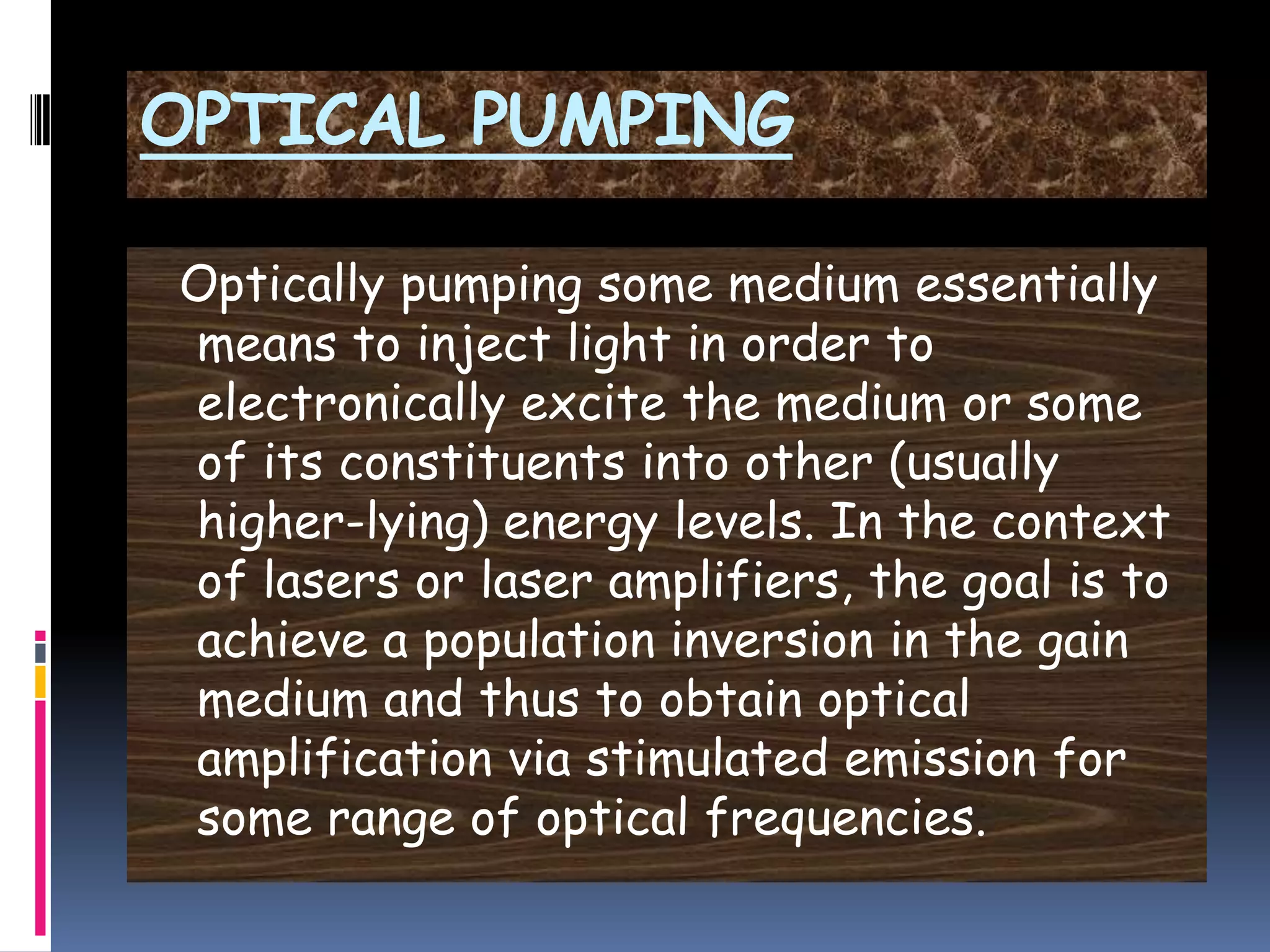 OPTICAL PUMPING

Optically pumping some medium essentially means to inject light in order to electronically excite the medium or some of its constituents into other (usually higher-lying) energy levels. In the context of lasers or laser amplifiers, the goal is to achieve a population inversion in the gain medium and thus to obtain optical amplification via stimulated emission for some range of optical frequencies.